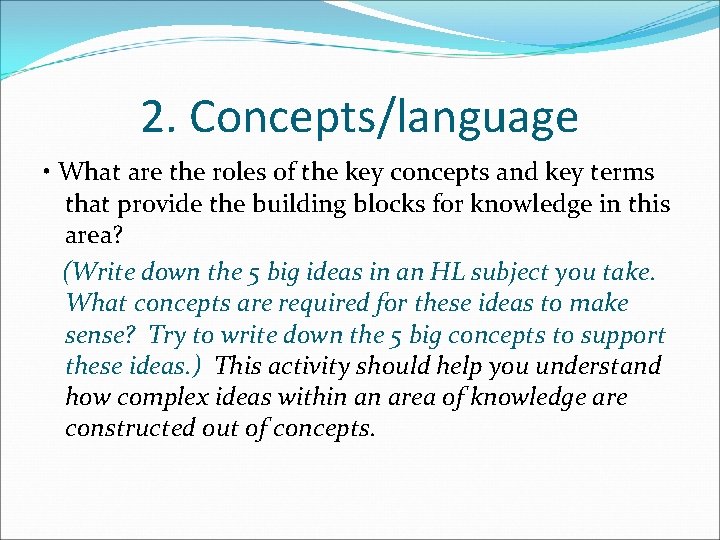 2. Concepts/language

• What are the roles of the key concepts and key terms that provide the building blocks for knowledge in this area?

(Write down the 5 big ideas in an HL subject you take. What concepts are required for these ideas to make sense? Try to write down the 5 big concepts to support these ideas.) This activity should help you understand how complex ideas within an area of knowledge are constructed out of concepts.